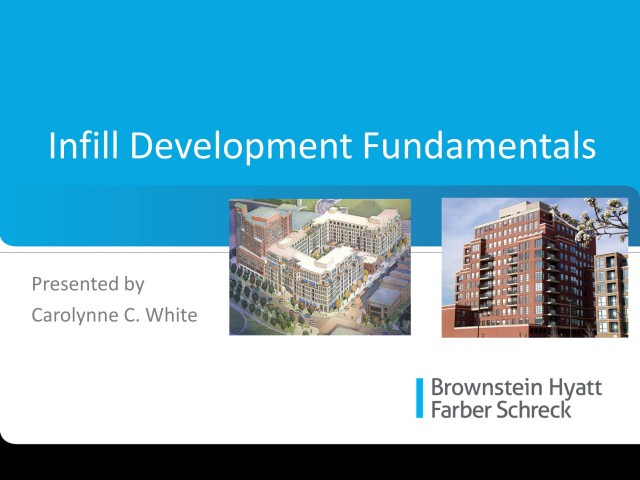 Infill Development Fundamentals

Presented by
Carolynne C. White

Brownstein Hyatt
Farber Schreck